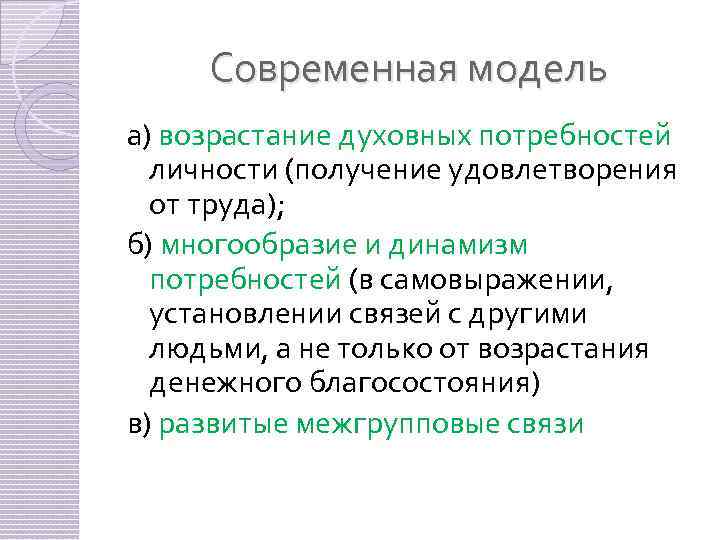 Современная модель

а) возрастание духовных потребностей личности (получение удовлетворения от труда);

б) многообразие и динамизм потребностей (в самовыражении, установлении связей с другими людьми, а не только от возрастания денежного благосостояния)

в) развитые межгрупповые связи